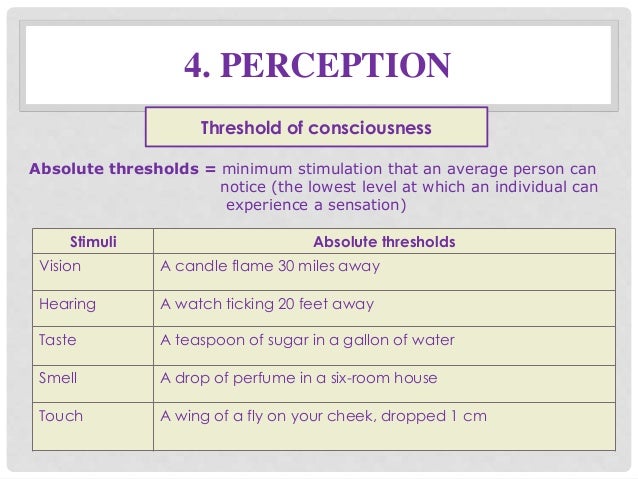 4. PERCEPTION

Threshold of consciousness

Absolute thresholds = minimum stimulation that an average person can notice (the lowest level at which an individual can experience a sensation)

| Stimuli | Absolute thresholds |
|---|---|
| Vision | A candle flame 30 miles away |
| Hearing | A watch ticking 20 feet away |
| Taste | A teaspoon of sugar in a gallon of water |
| Smell | A drop of perfume in a six-room house |
| Touch | A wing of a fly on your cheek, dropped 1 cm |